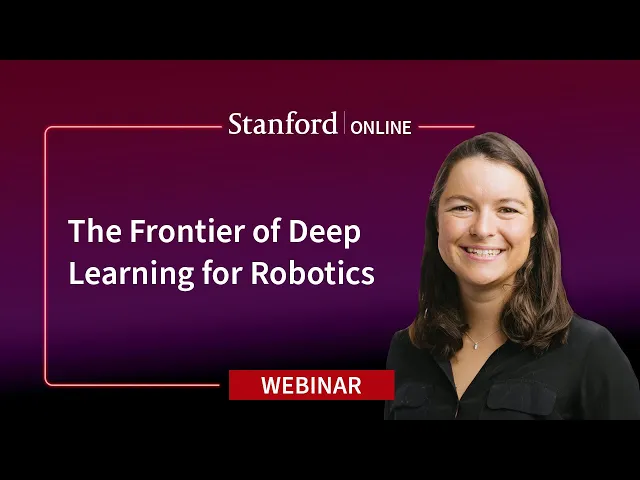 Stanford | ONLINE

The Frontier of Deep Learning for Robotics

WEBINAR